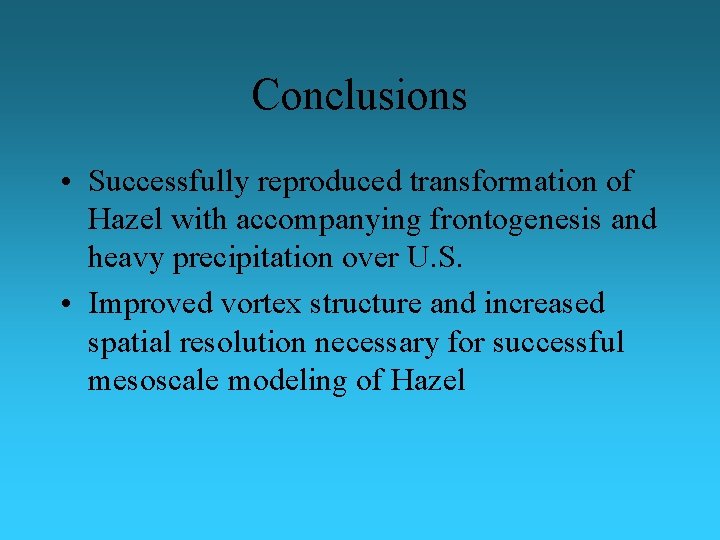 Conclusions

• Successfully reproduced transformation of Hazel with accompanying frontogenesis and heavy precipitation over U.S.

• Improved vortex structure and increased spatial resolution necessary for successful mesoscale modeling of Hazel